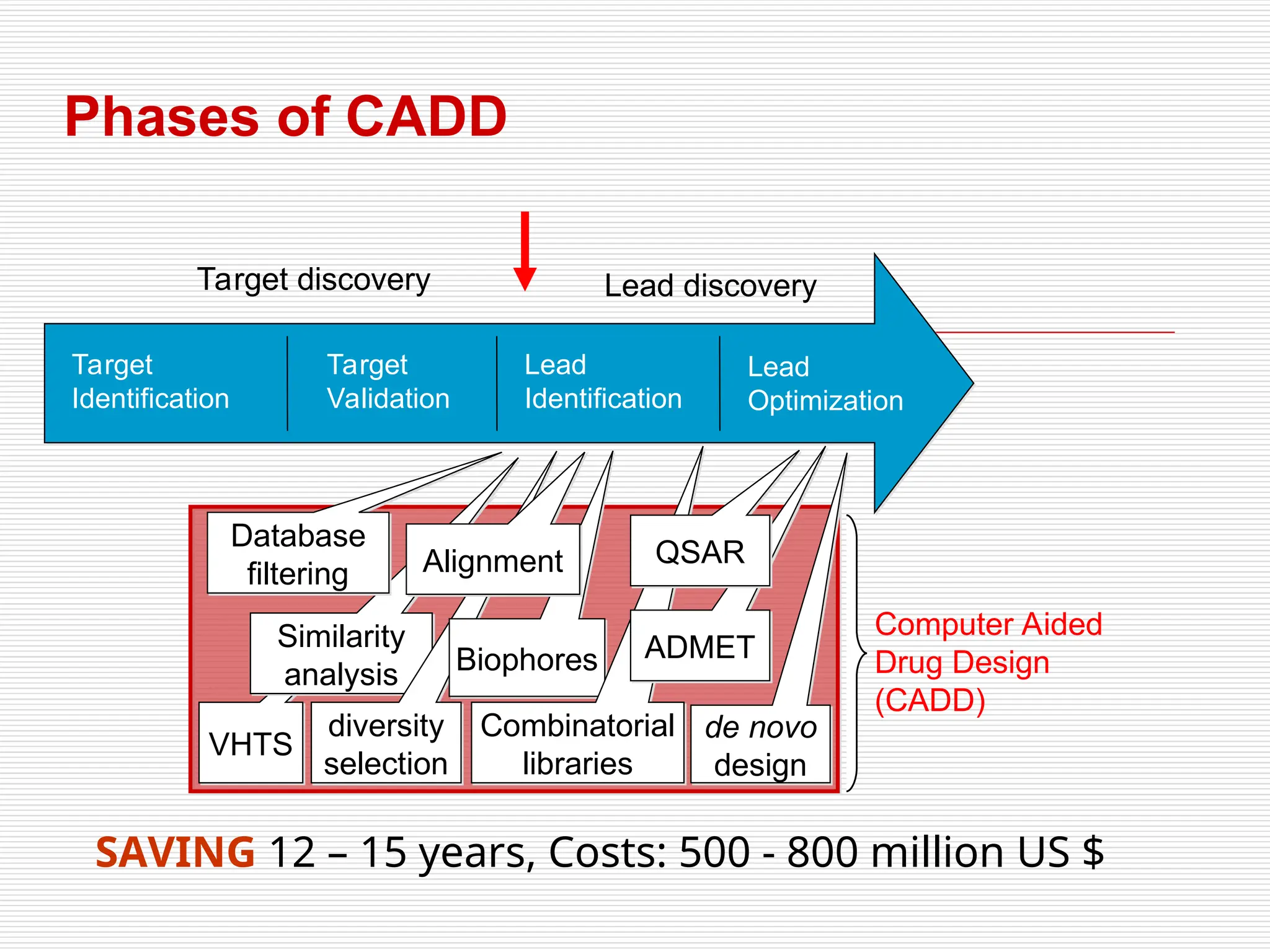 Phases of CADD

Target discovery

Lead discovery

Target Identification

Target Validation

Lead Identification

Lead Optimization

Database filtering

Alignment

QSAR

Similarity analysis

Biophores

ADMET

VHTS

diversity selection

Combinatorial libraries

de novo design

Computer Aided Drug Design (CADD)

SAVING 12 – 15 years, Costs: 500 - 800 million US $